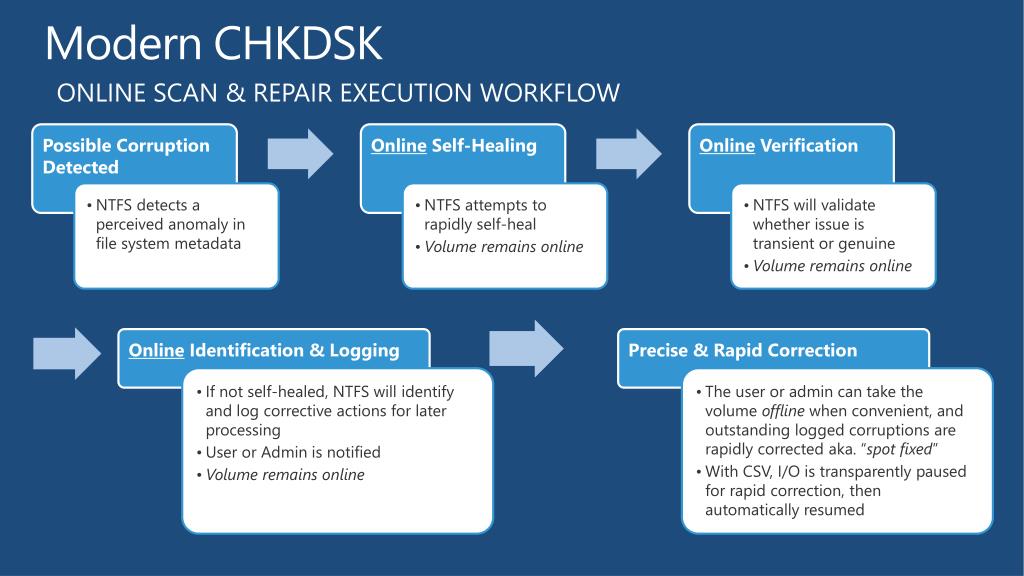 Modern CHKDSK

ONLINE SCAN & REPAIR EXECUTION WORKFLOW

Possible Corruption Detected

• NTFS detects a perceived anomaly in file system metadata

Online Self-Healing

• NTFS attempts to rapidly self-heal
• Volume remains online

Online Verification

• NTFS will validate whether issue is transient or genuine
• Volume remains online

Online Identification & Logging

• If not self-healed, NTFS will identify and log corrective actions for later processing
• User or Admin is notified
• Volume remains online

Precise & Rapid Correction

• The user or admin can take the volume offline when convenient, and outstanding logged corruptions are rapidly corrected aka. "spot fixed"
• With CSV, I/O is transparently paused for rapid correction, then automatically resumed